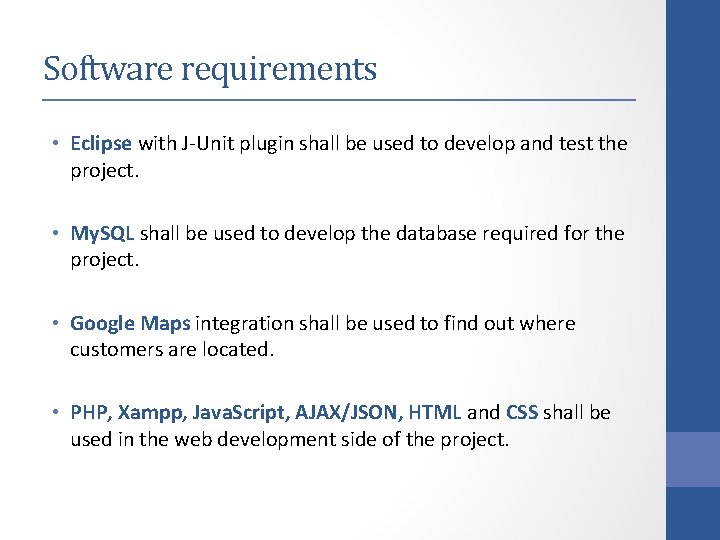 Software requirements

• Eclipse with J-Unit plugin shall be used to develop and test the project.

• MySQL shall be used to develop the database required for the project.

• Google Maps integration shall be used to find out where customers are located.

• PHP, Xampp, JavaScript, AJAX/JSON, HTML and CSS shall be used in the web development side of the project.